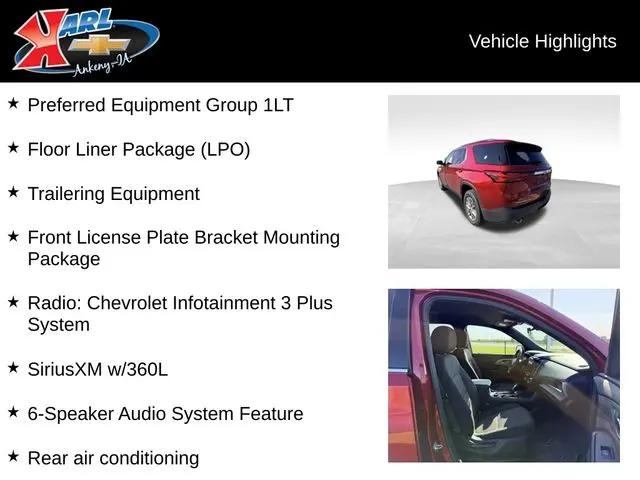 KARL
Ankeny-IA

Vehicle Highlights

★ Preferred Equipment Group 1LT

★ Floor Liner Package (LPO)

★ Trailering Equipment

★ Front License Plate Bracket Mounting Package

★ Radio: Chevrolet Infotainment 3 Plus System

★ SiriusXM w/360L

★ 6-Speaker Audio System Feature

★ Rear air conditioning